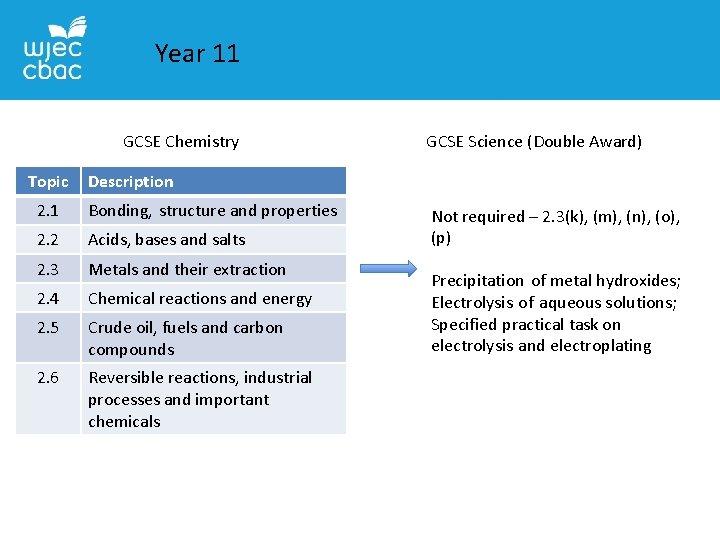 wjec cbac

Year 11

GCSE Chemistry

| Topic | Description |
|---|---|
| 2.1 | Bonding, structure and properties |
| 2.2 | Acids, bases and salts |
| 2.3 | Metals and their extraction |
| 2.4 | Chemical reactions and energy |
| 2.5 | Crude oil, fuels and carbon compounds |
| 2.6 | Reversible reactions, industrial processes and important chemicals |

GCSE Science (Double Award)

Not required – 2.3(k), (m), (n), (o), (p)

Precipitation of metal hydroxides; Electrolysis of aqueous solutions; Specified practical task on electrolysis and electroplating